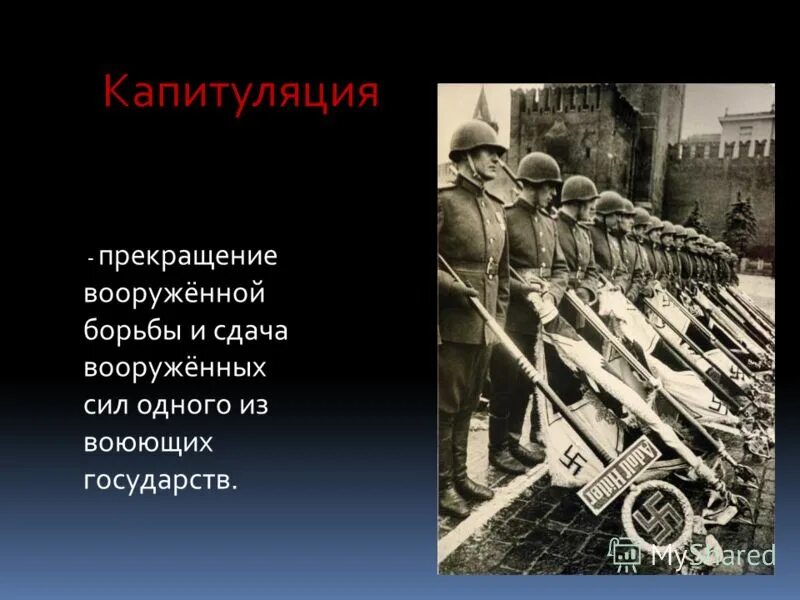 Капитуляция

- прекращение вооружённой борьбы и сдача вооружённых сил одного из воюющих государств.

Adolf Hitler

MyShared